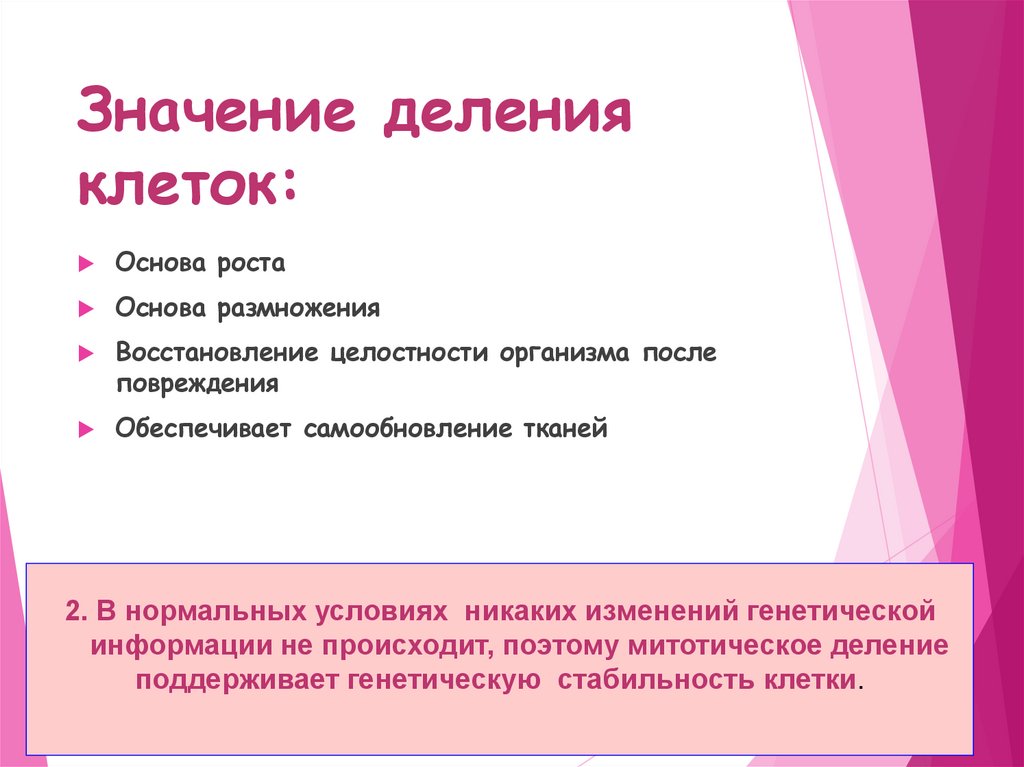 Значение деления клеток:

Основа роста

Основа размножения

Восстановление целостности организма после повреждения

Обеспечивает самообновление тканей

2. В нормальных условиях никаких изменений генетической информации не происходит, поэтому митотическое деление поддерживает генетическую стабильность клетки.